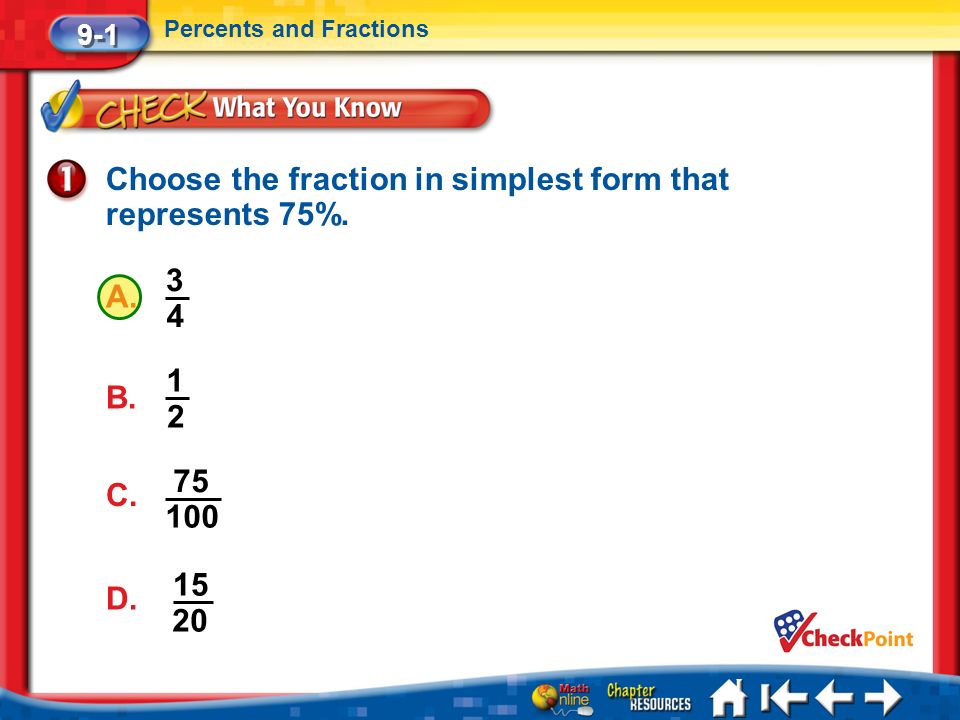 9-1 Percents and Fractions

CHECK What You Know

1 Choose the fraction in simplest form that represents 75%.

A. $\frac{3}{4}$

B. $\frac{1}{2}$

C. $\frac{75}{100}$

D. $\frac{15}{20}$

CheckPoint

Math Online Chapter RESOURCES